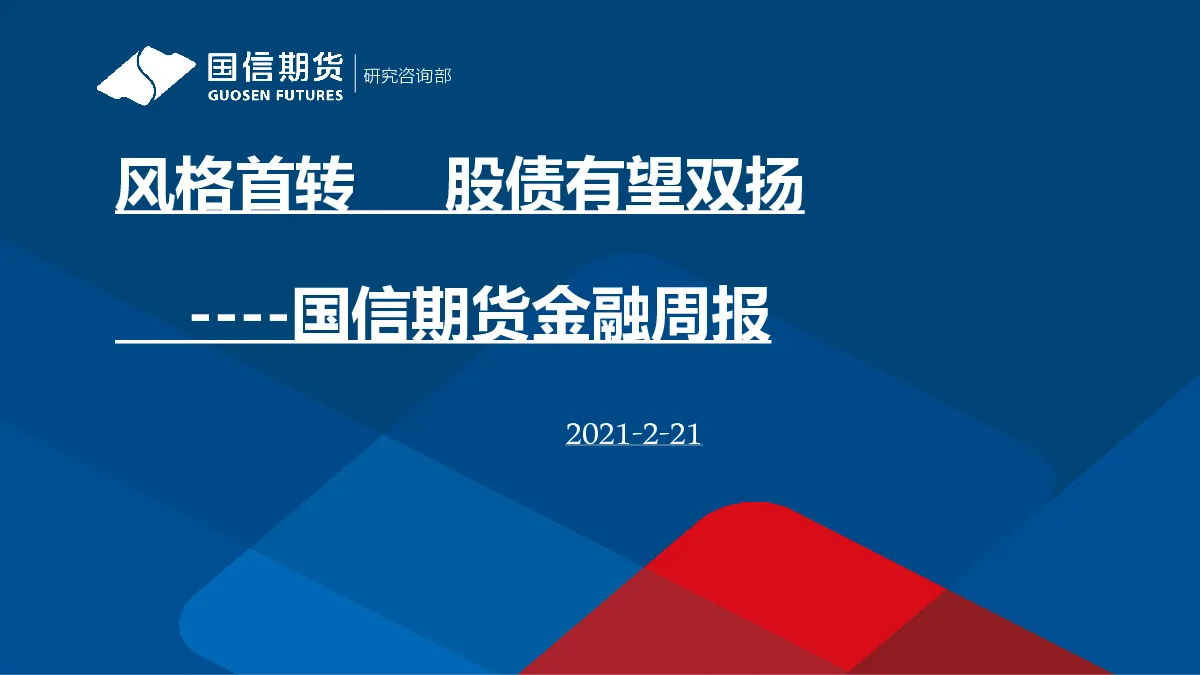 国信期货
GUOSEN FUTURES
研究咨询部

风格首转　股债有望双扬

----国信期货金融周报

2021-2-21